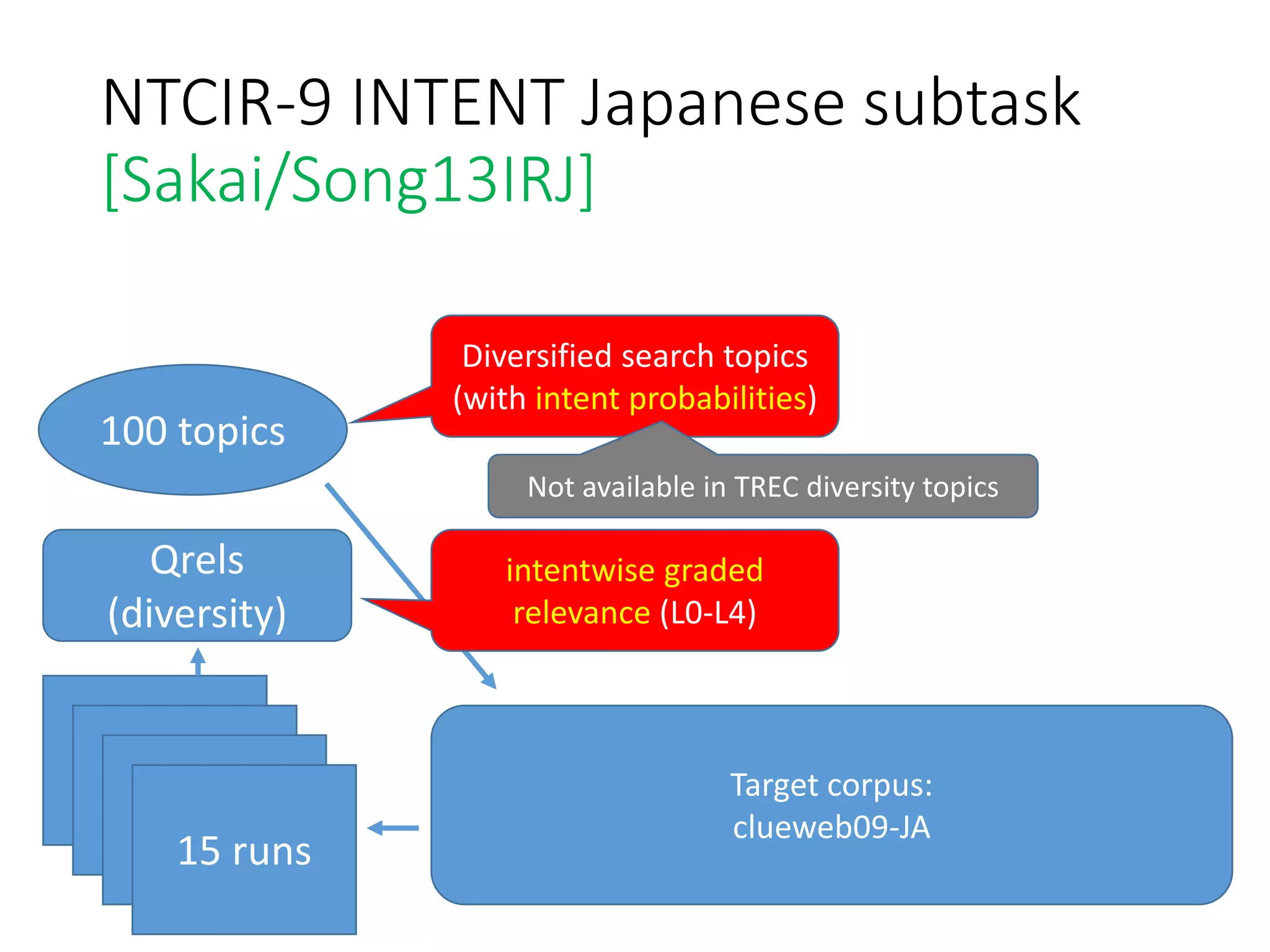 NTCIR-9 INTENT Japanese subtask [Sakai/Song13IRJ]

100 topics

Diversified search topics (with intent probabilities)

Not available in TREC diversity topics

Qrels (diversity)

intentwise graded relevance (L0-L4)

15 runs

Target corpus: clueweb09-JA